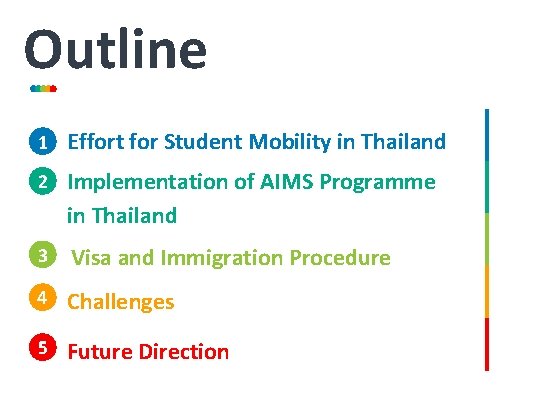 Outline

1 Effort for Student Mobility in Thailand

2 Implementation of AIMS Programme in Thailand

3 Visa and Immigration Procedure

4 Challenges

5 Future Direction